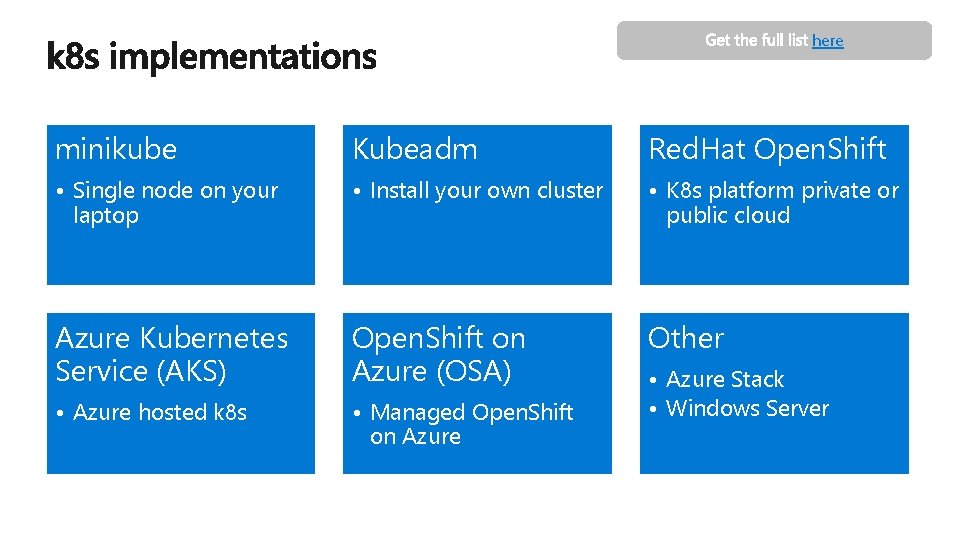 k8s implementations

Get the full list here

minikube

• Single node on your laptop

Kubeadm

• Install your own cluster

RedHat OpenShift

• K8s platform private or public cloud

Azure Kubernetes Service (AKS)

• Azure hosted k8s

OpenShift on Azure (OSA)

• Managed OpenShift on Azure

Other

• Azure Stack
• Windows Server